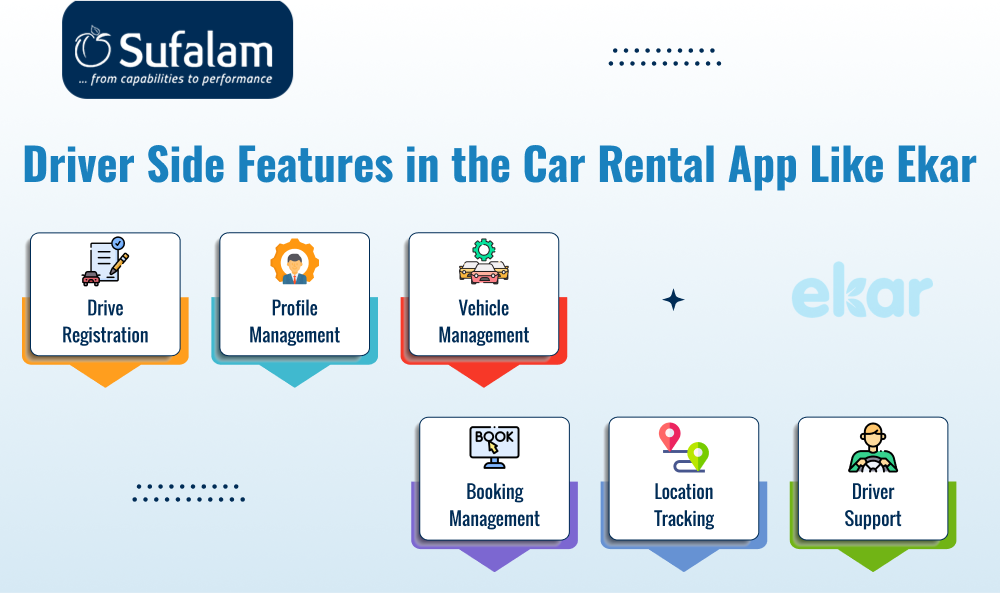 Sufalam
... from capabilities to performance

Driver Side Features in the Car Rental App Like Ekar

Drive Registration

Profile Management

Vehicle Management

ekar

BOOK

Booking Management

Location Tracking

Driver Support